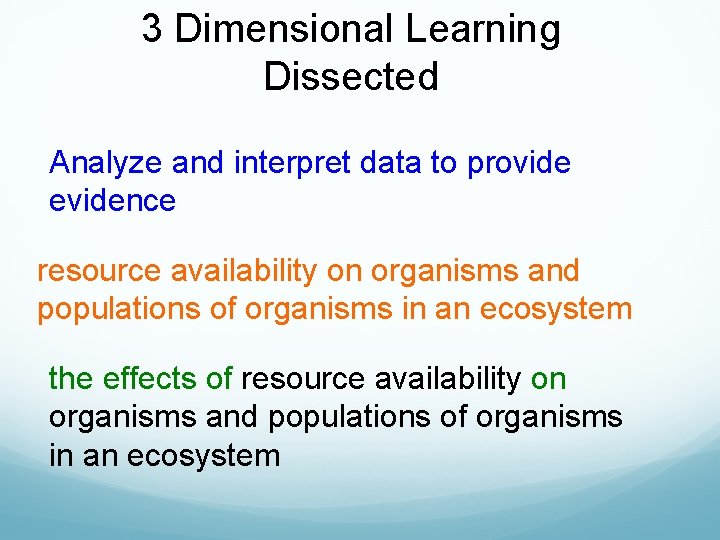 3 Dimensional Learning Dissected

Analyze and interpret data to provide evidence

resource availability on organisms and populations of organisms in an ecosystem

the effects of resource availability on organisms and populations of organisms in an ecosystem